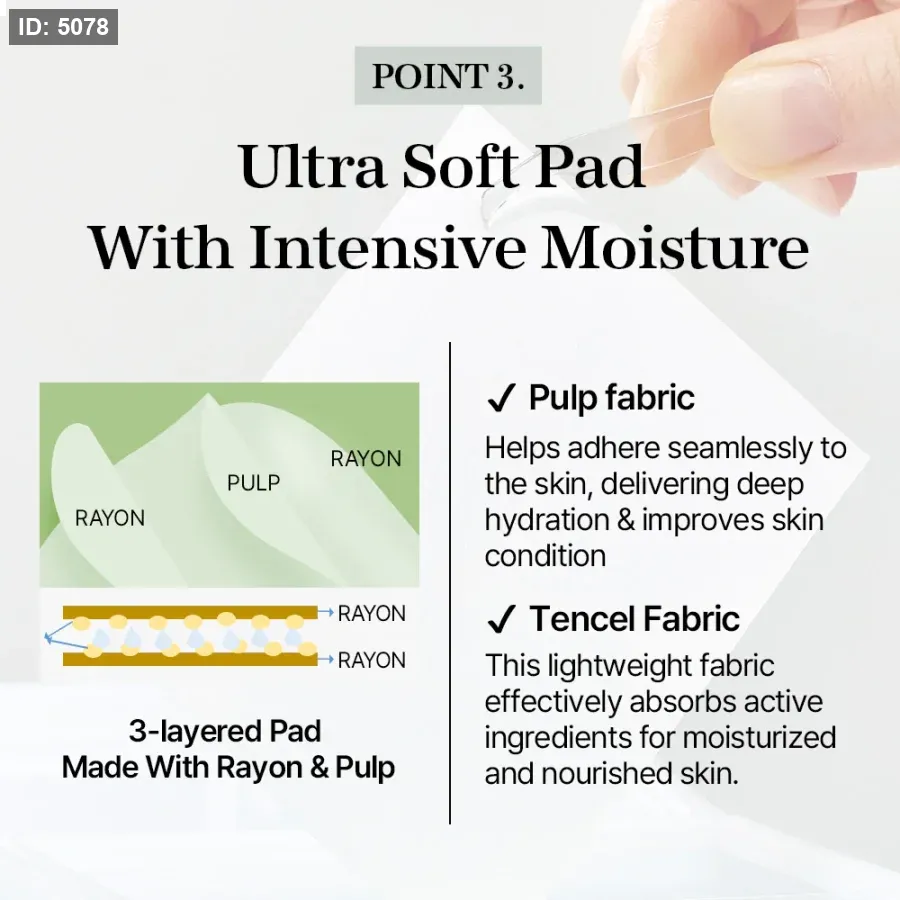 ID: 5078

POINT 3.

Ultra Soft Pad With Intensive Moisture

RAYON
PULP
RAYON

RAYON
RAYON

3-layered Pad Made With Rayon & Pulp

✓ Pulp fabric

Helps adhere seamlessly to the skin, delivering deep hydration & improves skin condition

✓ Tencel Fabric

This lightweight fabric effectively absorbs active ingredients for moisturized and nourished skin.